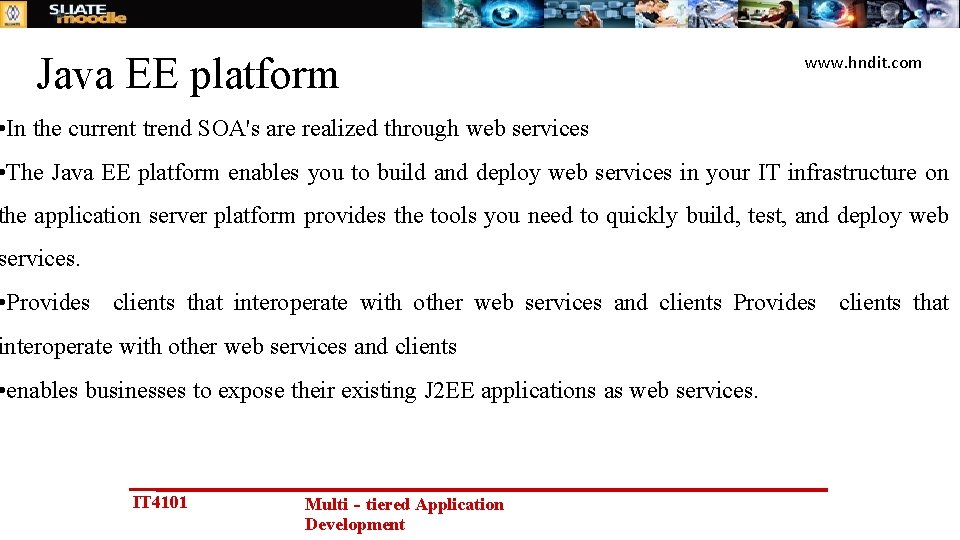 SLIATE moodle

Java EE platform

www.hndit.com

•In the current trend SOA's are realized through web services

•The Java EE platform enables you to build and deploy web services in your IT infrastructure on the application server platform provides the tools you need to quickly build, test, and deploy web services.

•Provides clients that interoperate with other web services and clients Provides clients that interoperate with other web services and clients

•enables businesses to expose their existing J2EE applications as web services.

IT4101

Multi - tiered Application Development